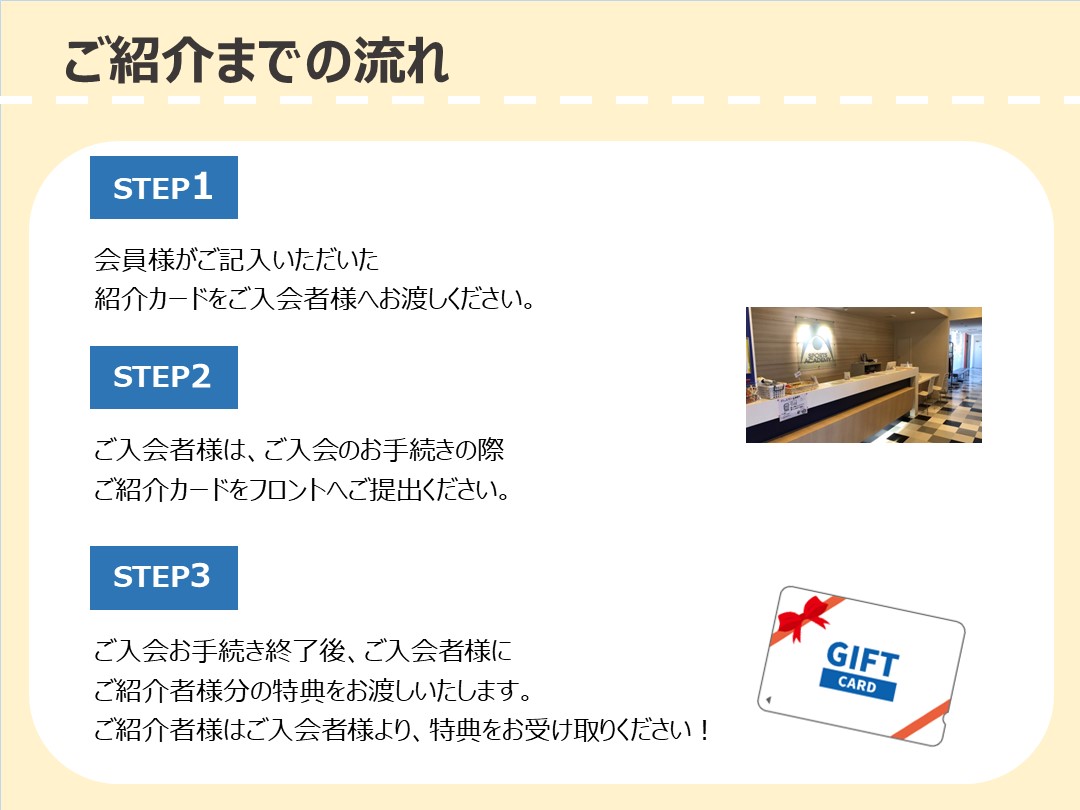 ご紹介までの流れ

STEP1

会員様がご記入いただいた
紹介カードをご入会者様へお渡しください。

STEP2

ご入会者様は、ご入会のお手続きの際
ご紹介カードをフロントへご提出ください。

STEP3

ご入会お手続き終了後、ご入会者様に
ご紹介者様分の特典をお渡しいたします。
ご紹介者様はご入会者様より、特典をお受け取りください！

GIFT
CARD